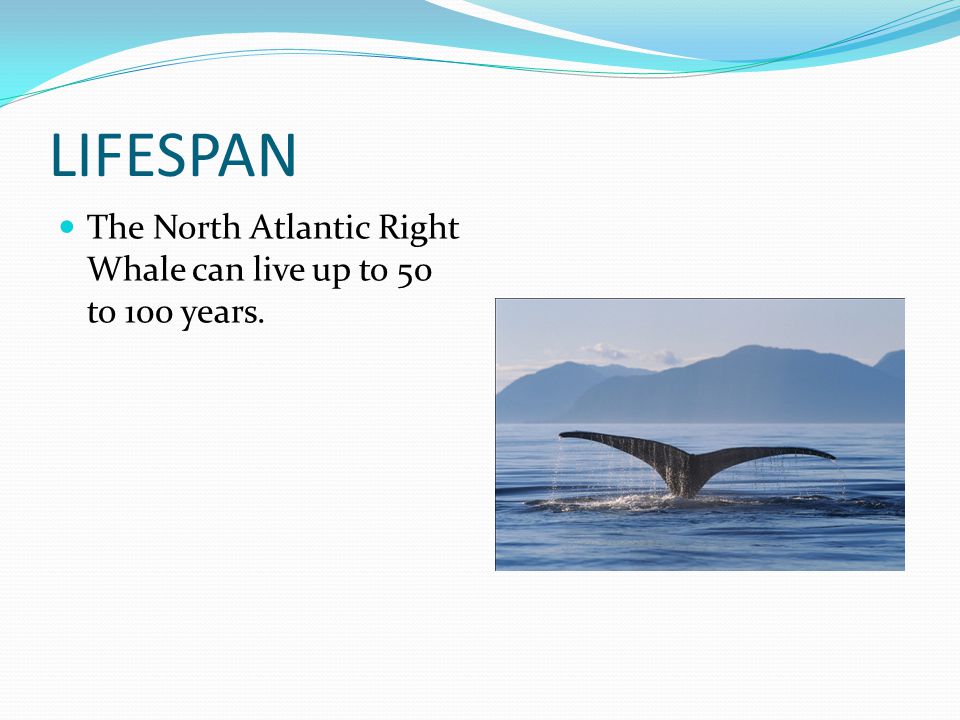 LIFESPAN

The North Atlantic Right Whale can live up to 50 to 100 years.